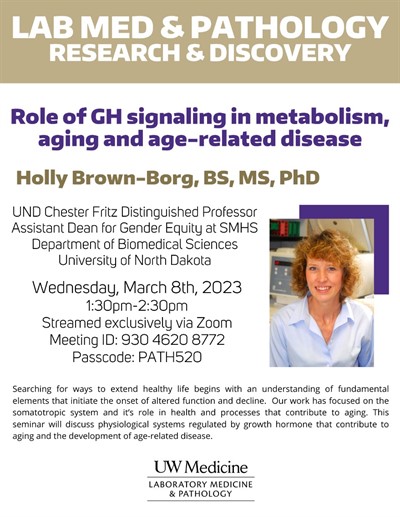 LAB MED & PATHOLOGY
RESEARCH & DISCOVERY

Role of GH signaling in metabolism, aging and age-related disease

Holly Brown-Borg, BS, MS, PhD

UND Chester Fritz Distinguished Professor
Assistant Dean for Gender Equity at SMHS
Department of Biomedical Sciences
University of North Dakota

Wednesday, March 8th, 2023
1:30pm-2:30pm
Streamed exclusively via Zoom
Meeting ID: 930 4620 8772
Passcode: PATH520

Searching for ways to extend healthy life begins with an understanding of fundamental elements that initiate the onset of altered function and decline. Our work has focused on the somatotropic system and it's role in health and processes that contribute to aging. This seminar will discuss physiological systems regulated by growth hormone that contribute to aging and the development of age-related disease.

UW Medicine
LABORATORY MEDICINE
& PATHOLOGY